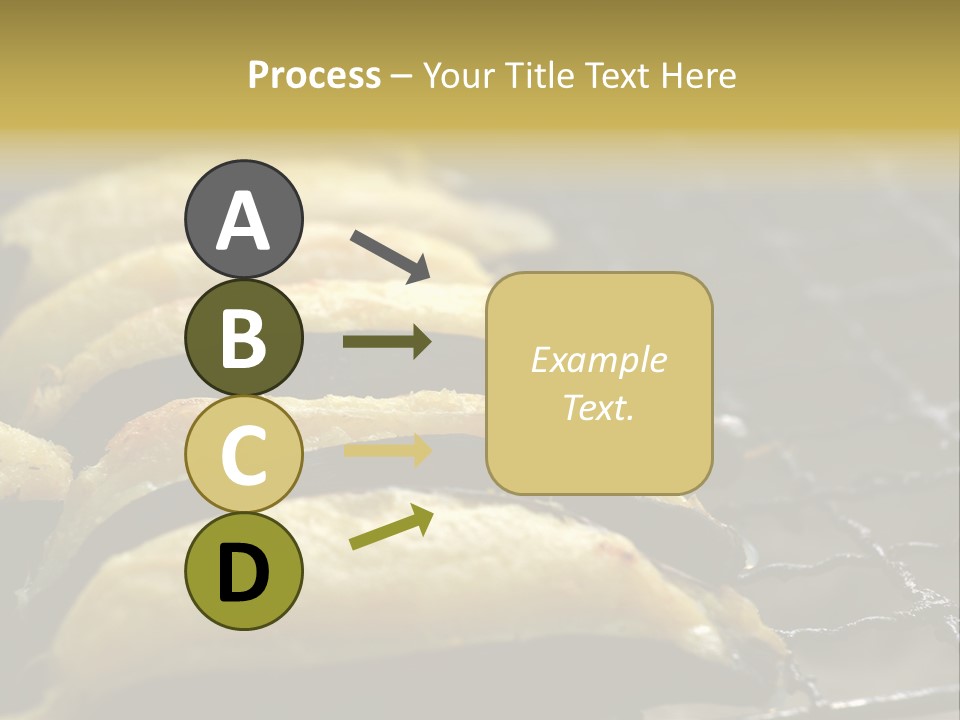 Process – Your Title Text Here

A

B

C

D

Example Text.